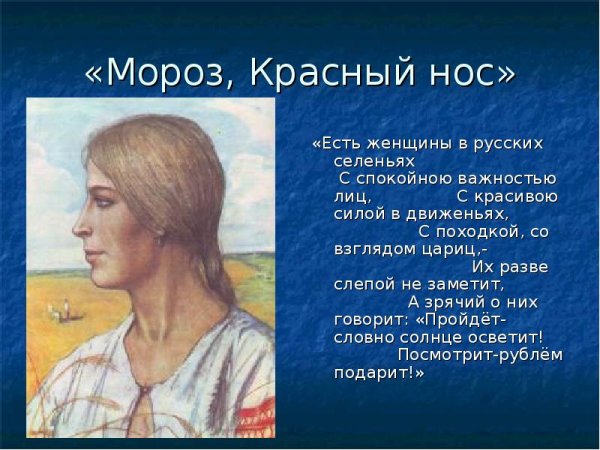 «Мороз, Красный нос»

«Есть женщины в русских селеньях
С спокойною важностью лиц, С красивою силой в движеньях,
С походкой, со взглядом цариц,-
Их разве слепой не заметит,
А зрячий о них говорит: «Пройдёт- словно солнце осветит!
Посмотрит-рублём подарит!»